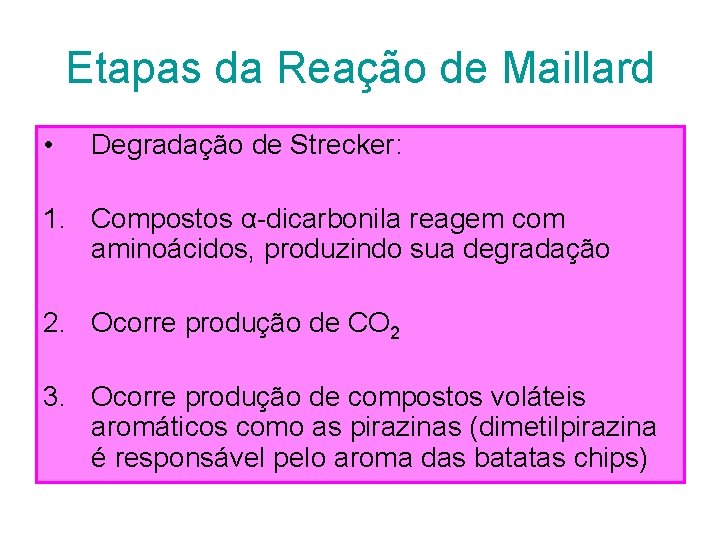 Etapas da Reação de Maillard

• Degradação de Strecker:

1. Compostos α-dicarbonila reagem com aminoácidos, produzindo sua degradação

2. Ocorre produção de $CO_2$

3. Ocorre produção de compostos voláteis aromáticos como as pirazinas (dimetilpirazina é responsável pelo aroma das batatas chips)